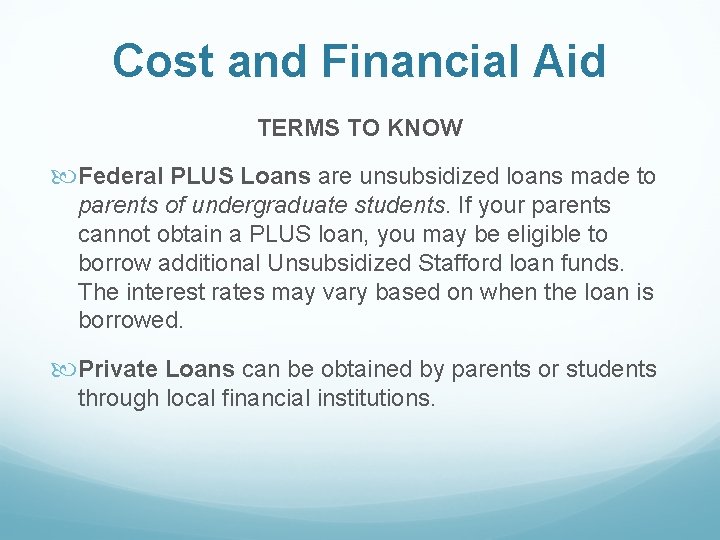 Cost and Financial Aid

TERMS TO KNOW

Federal PLUS Loans are unsubsidized loans made to parents of undergraduate students. If your parents cannot obtain a PLUS loan, you may be eligible to borrow additional Unsubsidized Stafford loan funds. The interest rates may vary based on when the loan is borrowed.

Private Loans can be obtained by parents or students through local financial institutions.